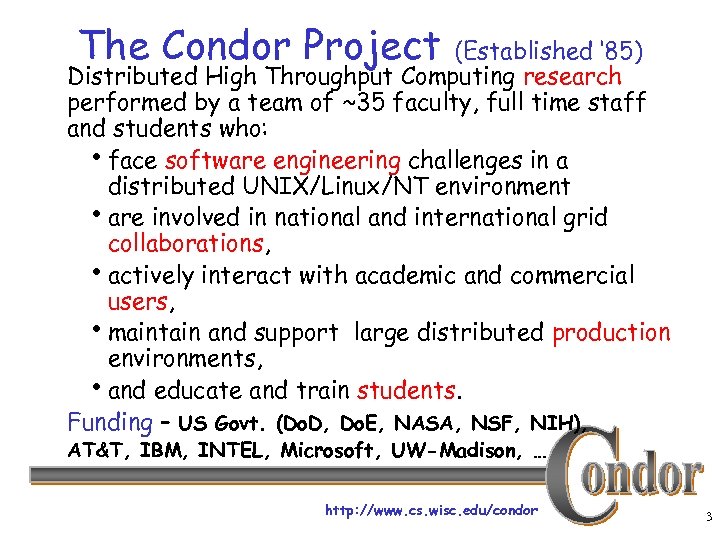 The Condor Project (Established '85)

Distributed High Throughput Computing research performed by a team of ~35 faculty, full time staff and students who:

• face software engineering challenges in a distributed UNIX/Linux/NT environment
• are involved in national and international grid collaborations,
• actively interact with academic and commercial users,
• maintain and support large distributed production environments,
• and educate and train students.

Funding – US Govt. (DoD, DoE, NASA, NSF, NIH), AT&T, IBM, INTEL, Microsoft, UW-Madison, …

Condor

http://www.cs.wisc.edu/condor

3